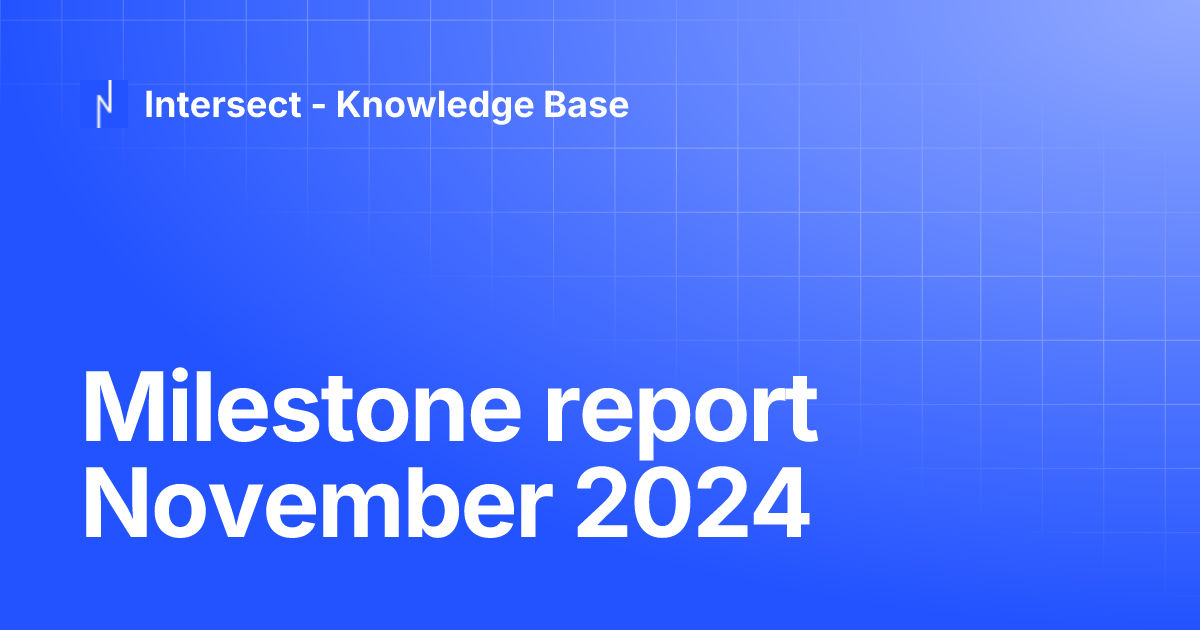 Intersect - Knowledge Base

Milestone report November 2024